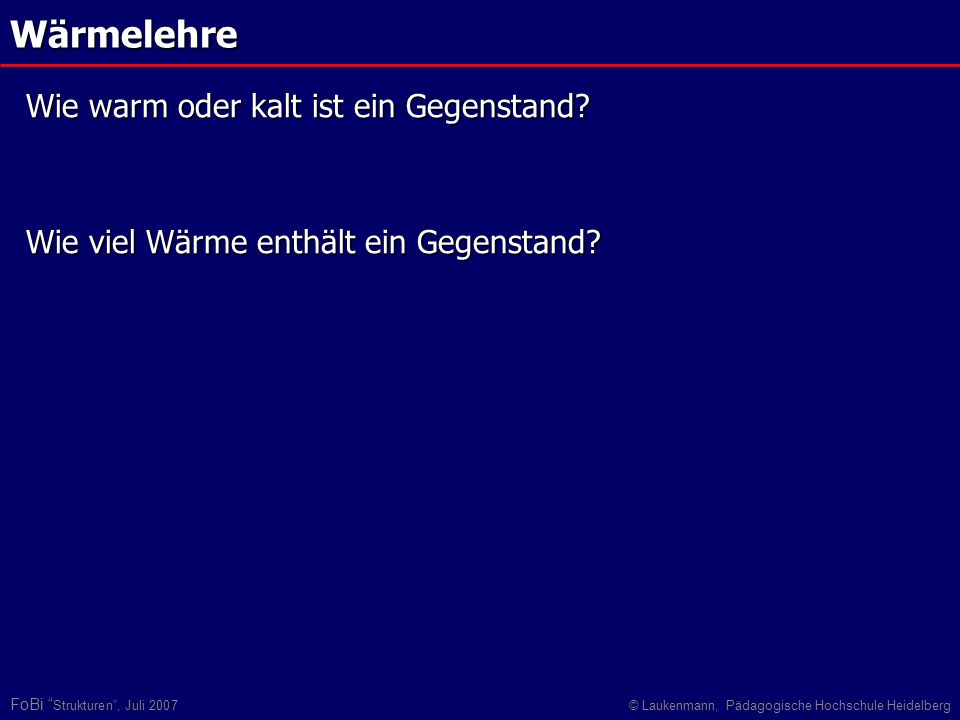 Wärmelehre

Wie warm oder kalt ist ein Gegenstand?

Wie viel Wärme enthält ein Gegenstand?

FoBi "Strukturen", Juli 2007

© Laukenmann, Pädagogische Hochschule Heidelberg